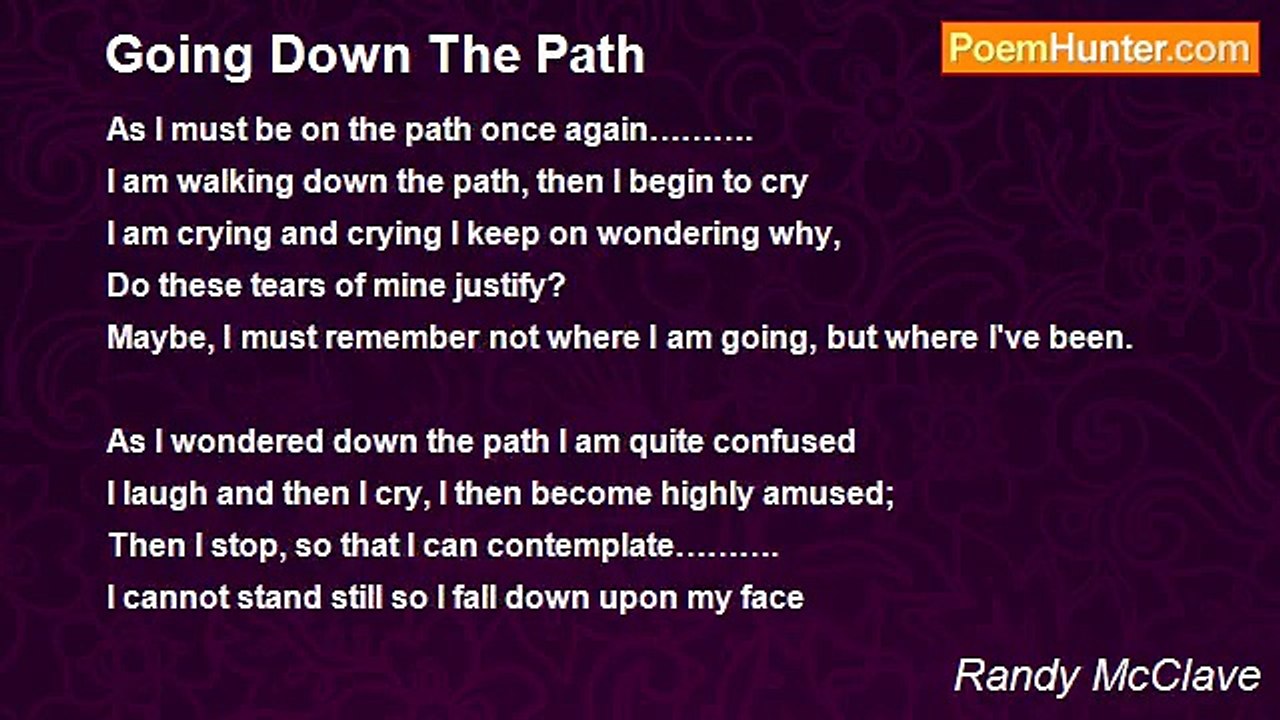 Going Down The Path

PoemHunter.com

As I must be on the path once again……….
I am walking down the path, then I begin to cry
I am crying and crying I keep on wondering why,
Do these tears of mine justify?
Maybe, I must remember not where I am going, but where I've been.

As I wondered down the path I am quite confused
I laugh and then I cry, I then become highly amused;
Then I stop, so that I can contemplate……….
I cannot stand still so I fall down upon my face

Randy McClave